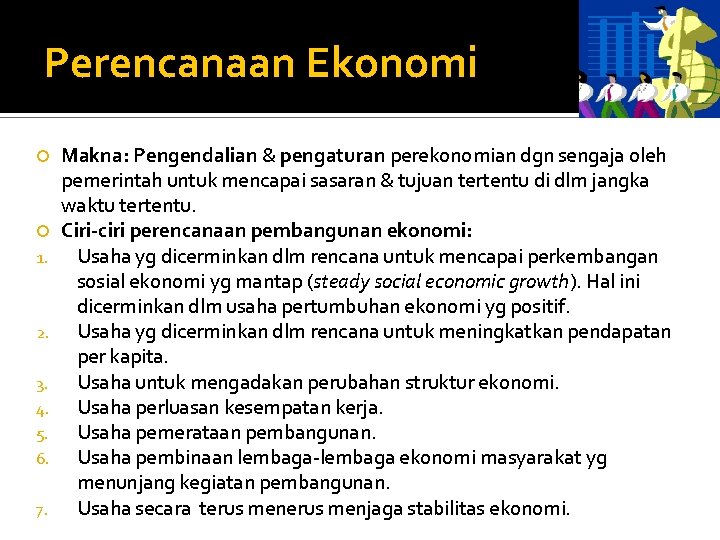 Perencanaan Ekonomi

Makna: Pengendalian & pengaturan perekonomian dgn sengaja oleh pemerintah untuk mencapai sasaran & tujuan tertentu di dlm jangka waktu tertentu.

Ciri-ciri perencanaan pembangunan ekonomi:

1. Usaha yg dicerminkan dlm rencana untuk mencapai perkembangan sosial ekonomi yg mantap (steady social economic growth). Hal ini dicerminkan dlm usaha pertumbuhan ekonomi yg positif.
2. Usaha yg dicerminkan dlm rencana untuk meningkatkan pendapatan per kapita.
3. Usaha untuk mengadakan perubahan struktur ekonomi.
4. Usaha perluasan kesempatan kerja.
5. Usaha pemerataan pembangunan.
6. Usaha pembinaan lembaga-lembaga ekonomi masyarakat yg menunjang kegiatan pembangunan.
7. Usaha secara terus menerus menjaga stabilitas ekonomi.